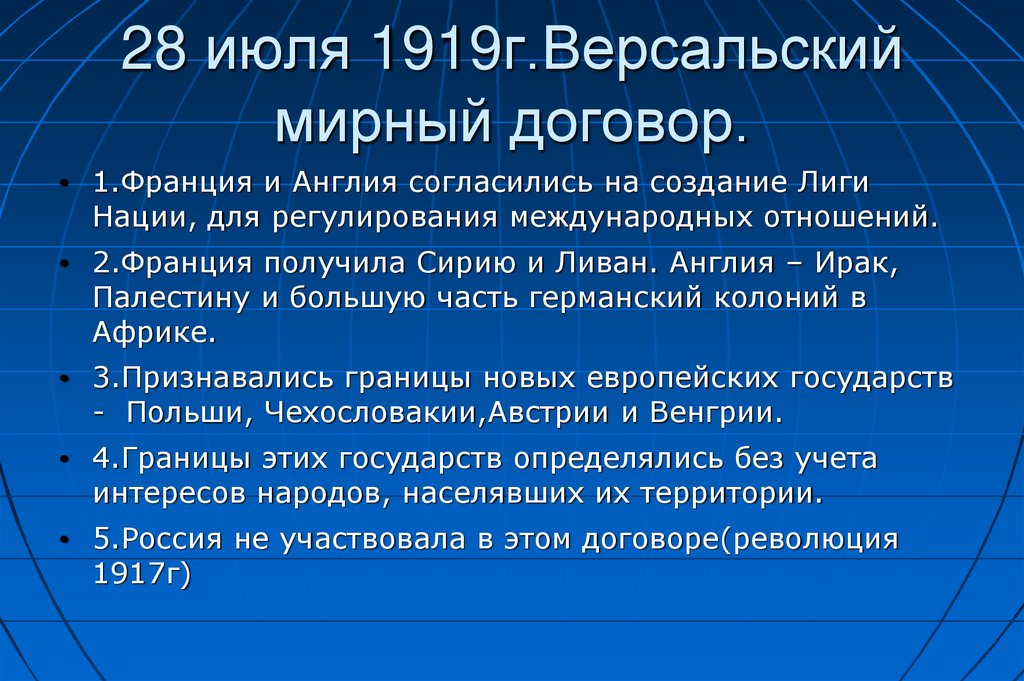 28 июля 1919г.Версальский мирный договор.

• 1.Франция и Англия согласились на создание Лиги Нации, для регулирования международных отношений.

• 2.Франция получила Сирию и Ливан. Англия – Ирак, Палестину и большую часть германский колоний в Африке.

• 3.Признавались границы новых европейских государств - Польши, Чехословакии,Австрии и Венгрии.

• 4.Границы этих государств определялись без учета интересов народов, населявших их территории.

• 5.Россия не участвовала в этом договоре(революция 1917г)